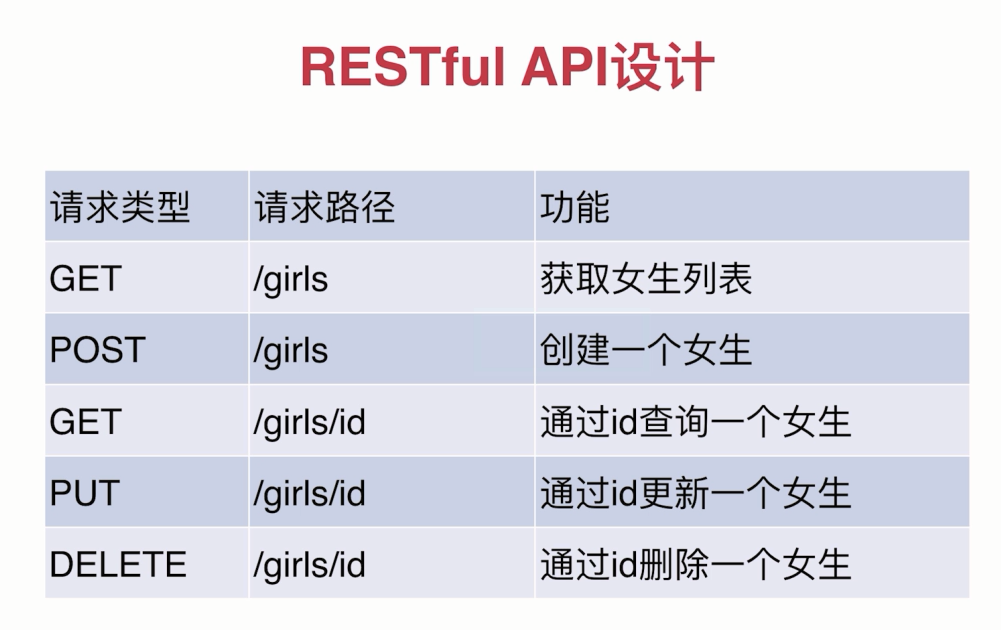 RESTful API设计

| 请求类型 | 请求路径 | 功能 |
|---|---|---|
| GET | /girls | 获取女生列表 |
| POST | /girls | 创建一个女生 |
| GET | /girls/id | 通过id查询一个女生 |
| PUT | /girls/id | 通过id更新一个女生 |
| DELETE | /girls/id | 通过id删除一个女生 |